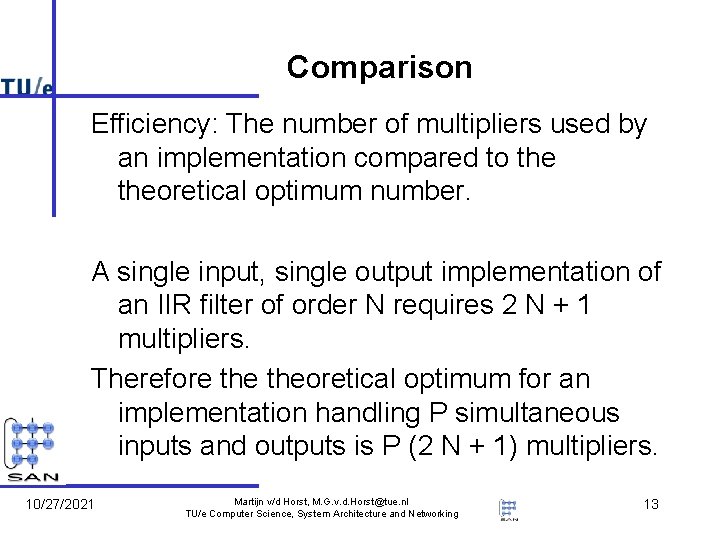 TU/e

Comparison

Efficiency: The number of multipliers used by an implementation compared to the theoretical optimum number.

A single input, single output implementation of an IIR filter of order N requires 2 N + 1 multipliers.

Therefore the theoretical optimum for an implementation handling P simultaneous inputs and outputs is P (2 N + 1) multipliers.

SAN

10/27/2021

Martijn v/d Horst, M.G.v.d.Horst@tue.nl
TU/e Computer Science, System Architecture and Networking

SAN

13